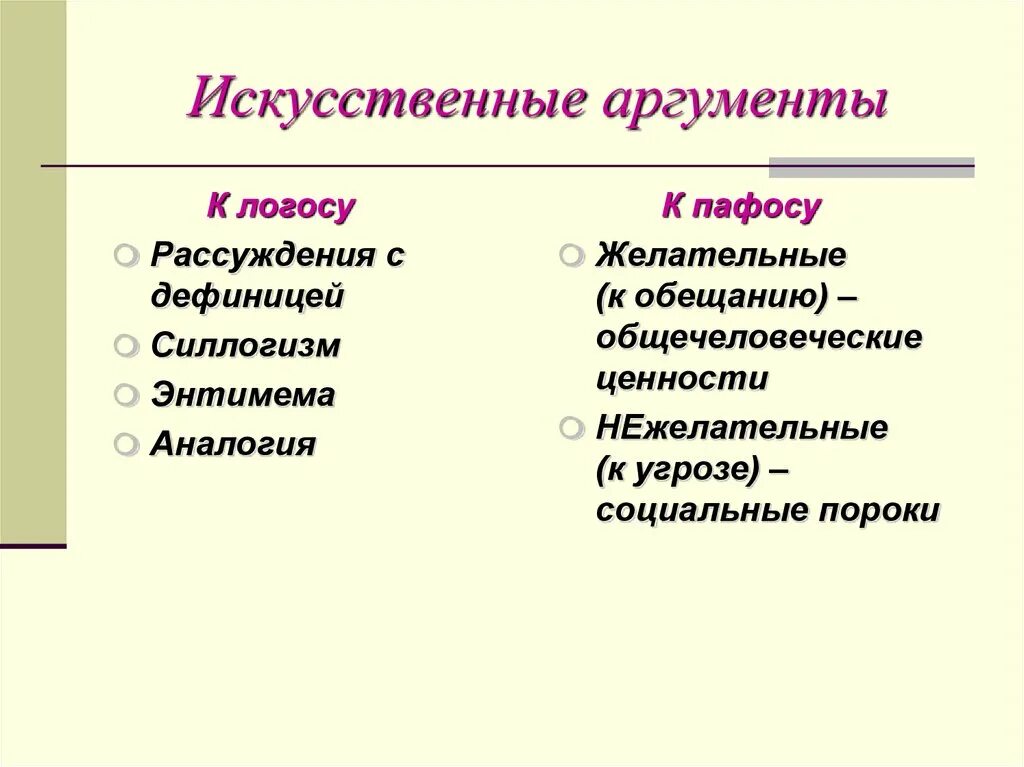 Искусственные аргументы

К логосу

Рассуждения с дефиницей

Силлогизм

Энтимема

Аналогия

К пафосу

Желательные (к обещанию) – общечеловеческие ценности

НЕжелательные (к угрозе) – социальные пороки